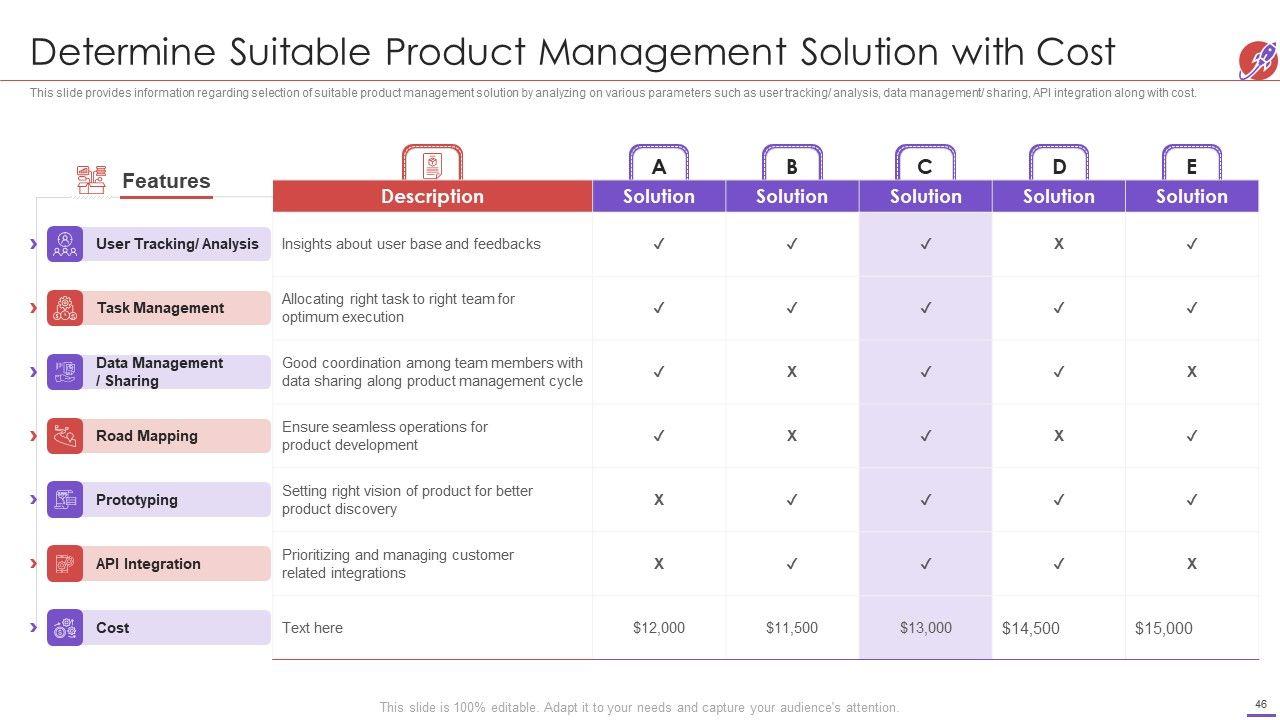 Determine Suitable Product Management Solution with Cost

This slide provides information regarding selection of suitable product management solution by analyzing on various parameters such as user tracking/ analysis, data management/ sharing, API integration along with cost.

| Features | Description | A Solution | B Solution | C Solution | D Solution | E Solution |
|---|---|---|---|---|---|---|
| User Tracking/ Analysis | Insights about user base and feedbacks | ✓ | ✓ | ✓ | X | ✓ |
| Task Management | Allocating right task to right team for optimum execution | ✓ | ✓ | ✓ | ✓ | ✓ |
| Data Management / Sharing | Good coordination among team members with data sharing along product management cycle | ✓ | X | ✓ | ✓ | X |
| Road Mapping | Ensure seamless operations for product development | ✓ | X | ✓ | X | ✓ |
| Prototyping | Setting right vision of product for better product discovery | X | ✓ | ✓ | ✓ | ✓ |
| API Integration | Prioritizing and managing customer related integrations | X | ✓ | ✓ | ✓ | X |
| Cost | Text here | $12,000 | $11,500 | $13,000 | $14,500 | $15,000 |

This slide is 100% editable. Adapt it to your needs and capture your audience's attention.

46